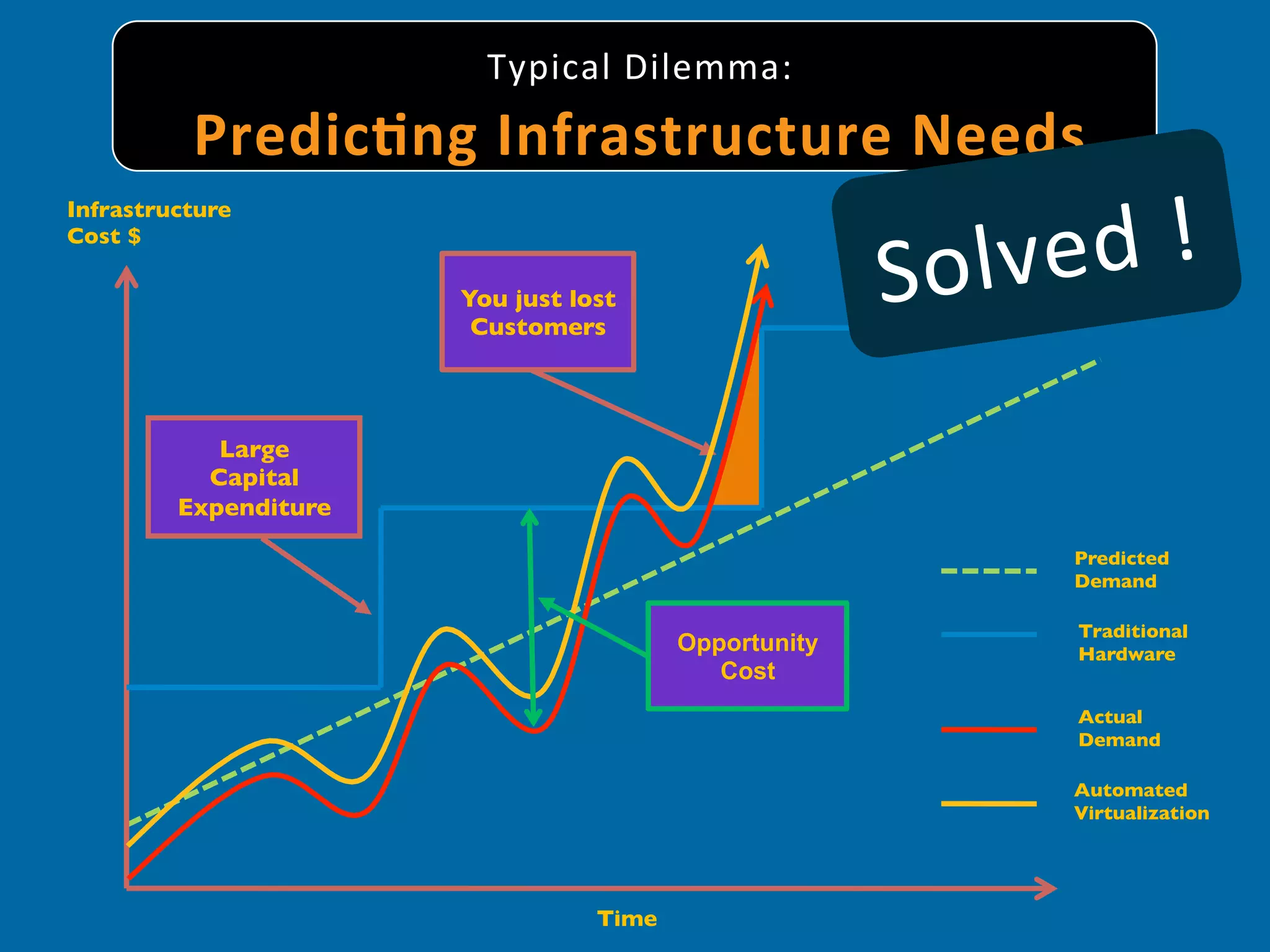 Typical Dilemma:

Predicting Infrastructure Needs

Solved !

Infrastructure Cost $

You just lost Customers

Large Capital Expenditure

Opportunity Cost

Predicted Demand

Traditional Hardware

Actual Demand

Automated Virtualization

Time